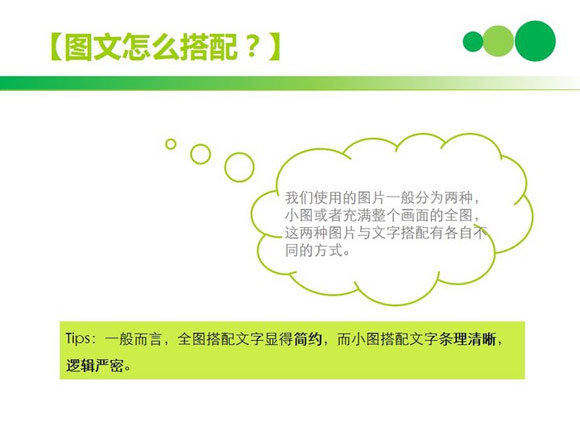 【图文怎么搭配？】

我们使用的图片一般分为两种，小图或者充满整个画面的全图，这两种图片与文字搭配有各自不同的方式。

Tips：一般而言，全图搭配文字显得简约，而小图搭配文字条理清晰，逻辑严密。